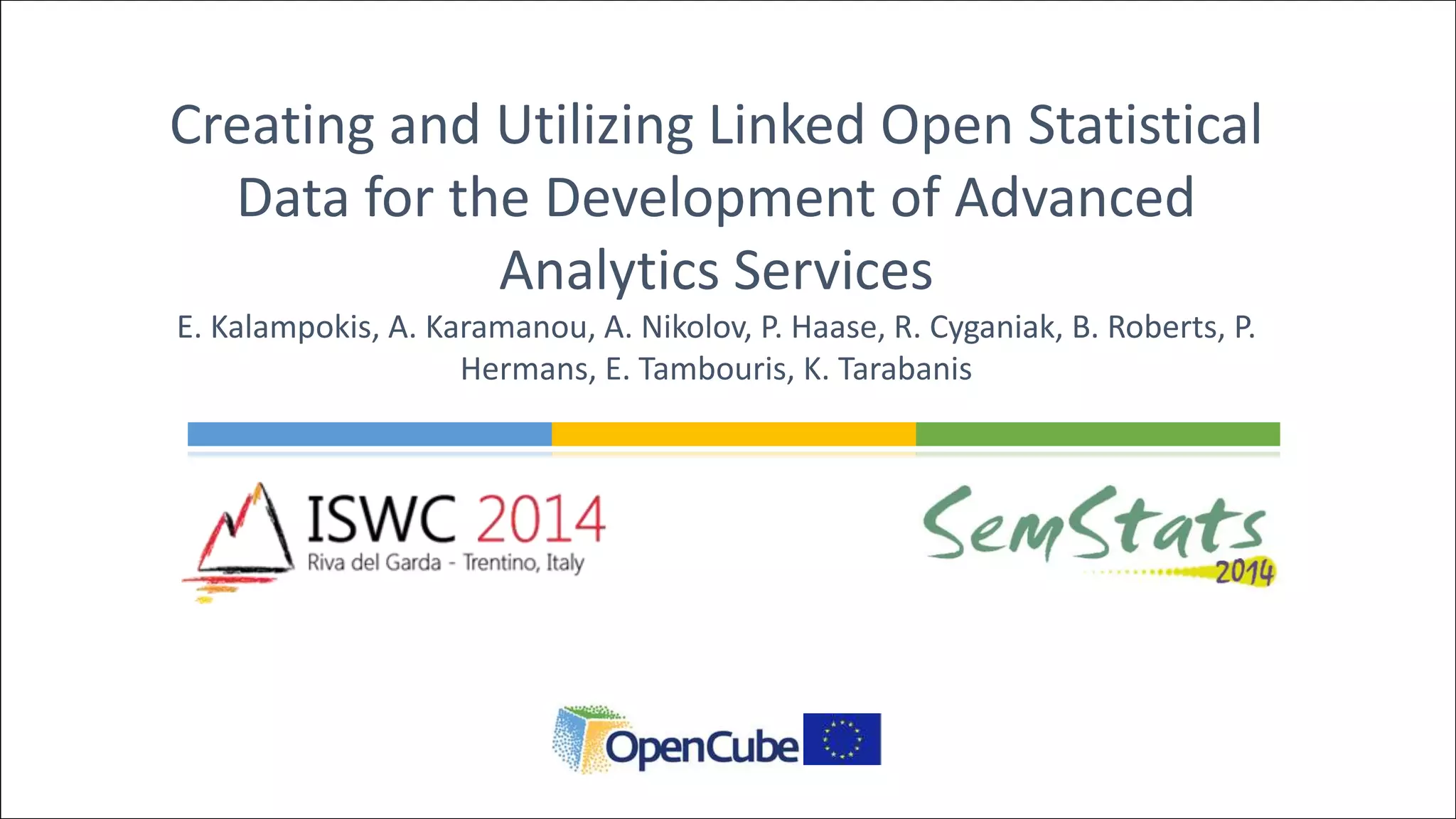 Creating and Utilizing Linked Open Statistical Data for the Development of Advanced Analytics Services

E. Kalampokis, A. Karamanou, A. Nikolov, P. Haase, R. Cyganiak, B. Roberts, P. Hermans, E. Tambouris, K. Tarabanis

ISWC 2014
Riva del Garda - Trentino, Italy

SemStats 2014

OpenCube